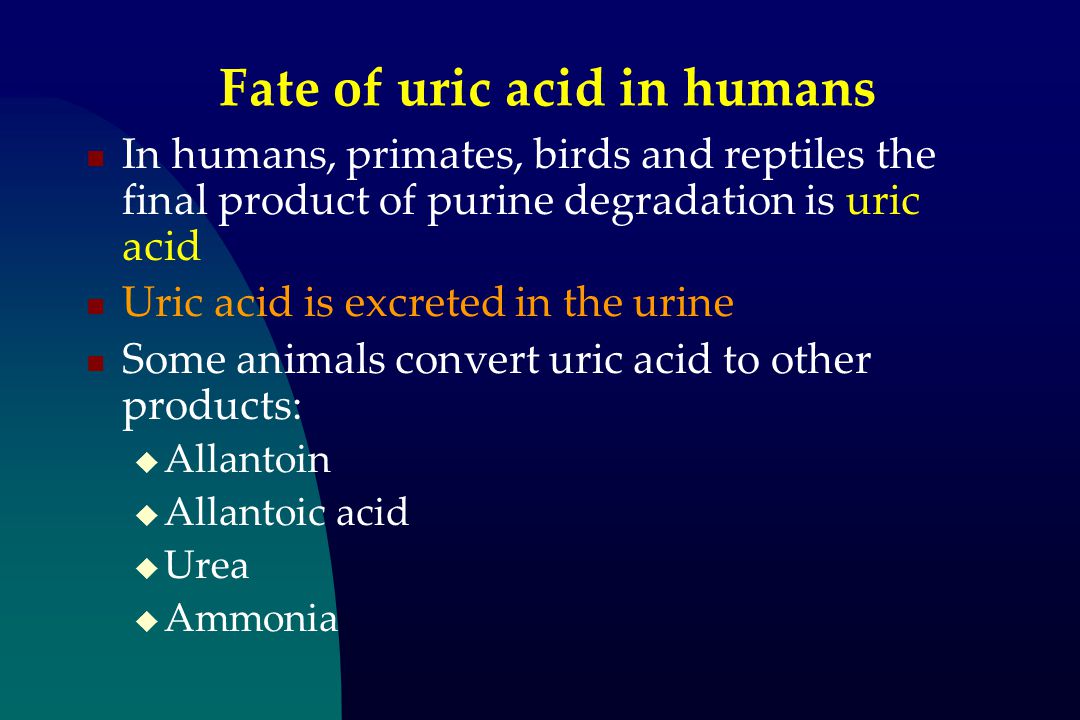 Fate of uric acid in humans

In humans, primates, birds and reptiles the final product of purine degradation is uric acid

Uric acid is excreted in the urine

Some animals convert uric acid to other products:

Allantoin

Allantoic acid

Urea

Ammonia